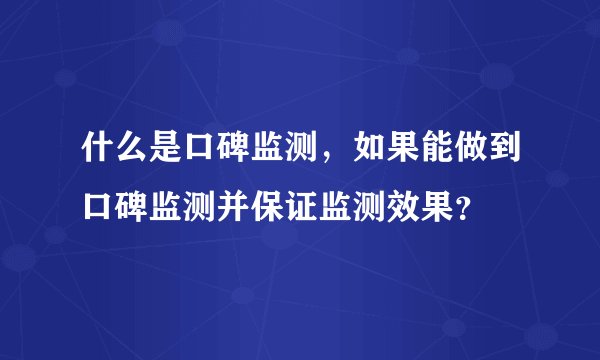 什么是口碑监测，如果能做到口碑监测并保证监测效果?